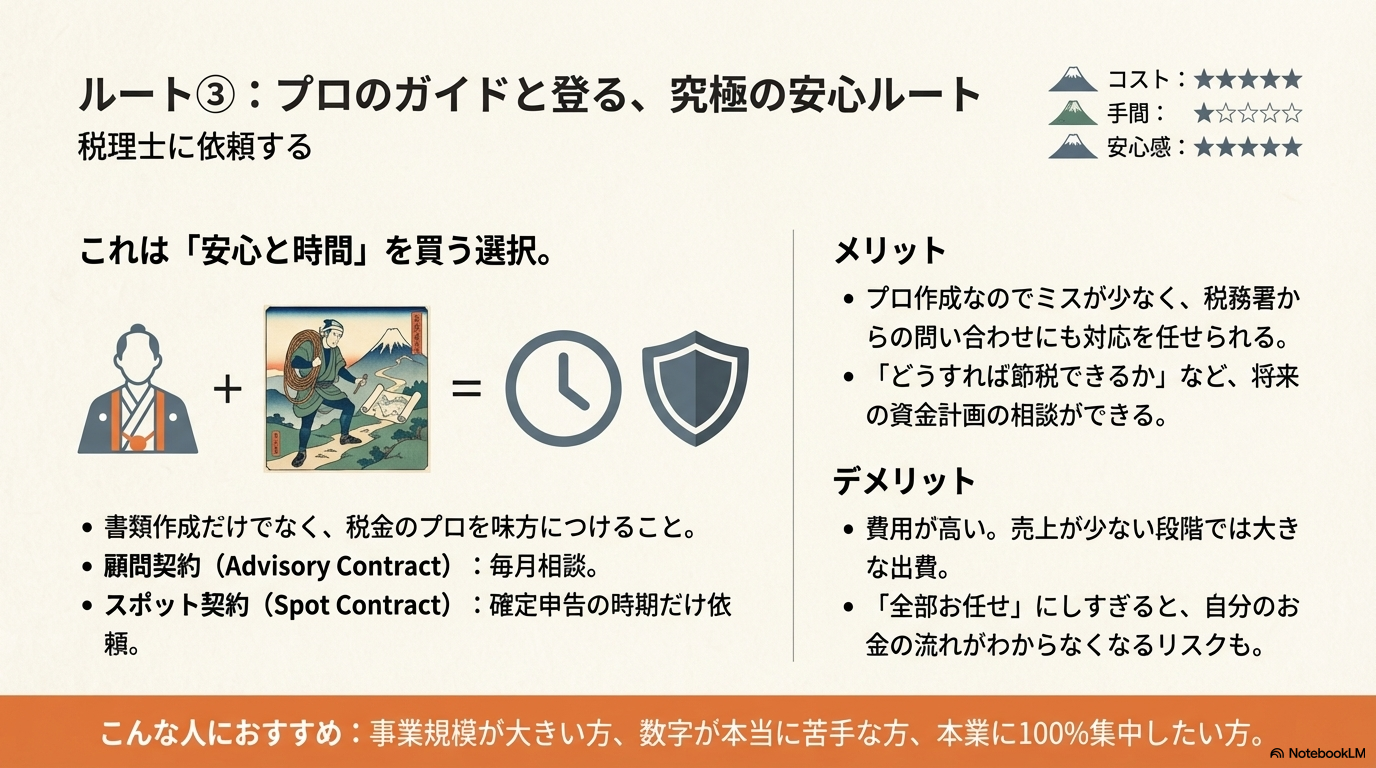 ルート③：プロのガイドと登る、究極の安心ルート
税理士に依頼する

コスト：★★★★★
手間：★☆☆☆☆
安心感：★★★★★

これは「安心と時間」を買う選択。

+ =

• 書類作成だけでなく、税金のプロを味方につけること。
• 顧問契約（Advisory Contract）：毎月相談。
• スポット契約（Spot Contract）：確定申告の時期だけ依頼。

メリット
• プロ作成なのでミスが少なく、税務署からの問い合わせにも対応を任せられる。
• 「どうすれば節税できるか」など、将来の資金計画の相談ができる。

デメリット
• 費用が高い。売上が少ない段階では大きな出費。
• 「全部お任せ」にしすぎると、自分のお金の流れがわからなくなるリスクも。

こんな人におすすめ：事業規模が大きい方、数字が本当に苦手な方、本業に100%集中したい方。

NotebookLM